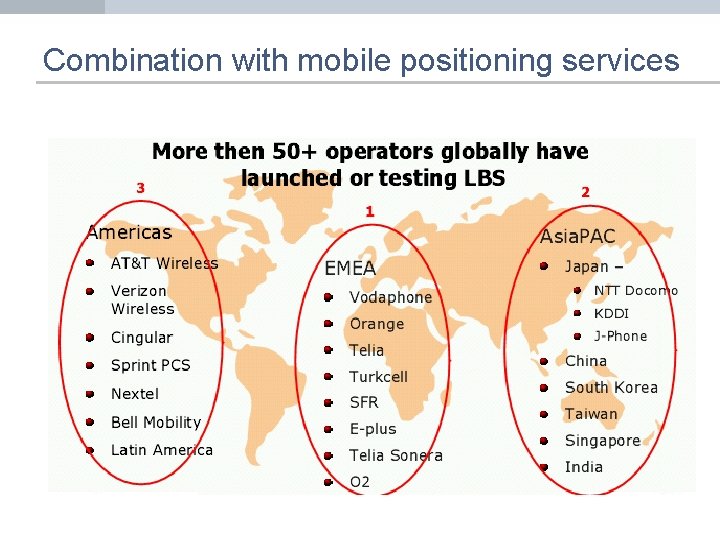 Combination with mobile positioning services

More then 50+ operators globally have launched or testing LBS

3

Americas
- AT&T Wireless
- Verizon Wireless
- Cingular
- Sprint PCS
- Nextel
- Bell Mobility
- Latin America

1

EMEA
- Vodaphone
- Orange
- Telia
- Turkcell
- SFR
- E-plus
- Telia Sonera
- O2

2

AsiaPAC
- Japan –
  - NTT Docomo
  - KDDI
  - J-Phone
- China
- South Korea
- Taiwan
- Singapore
- India